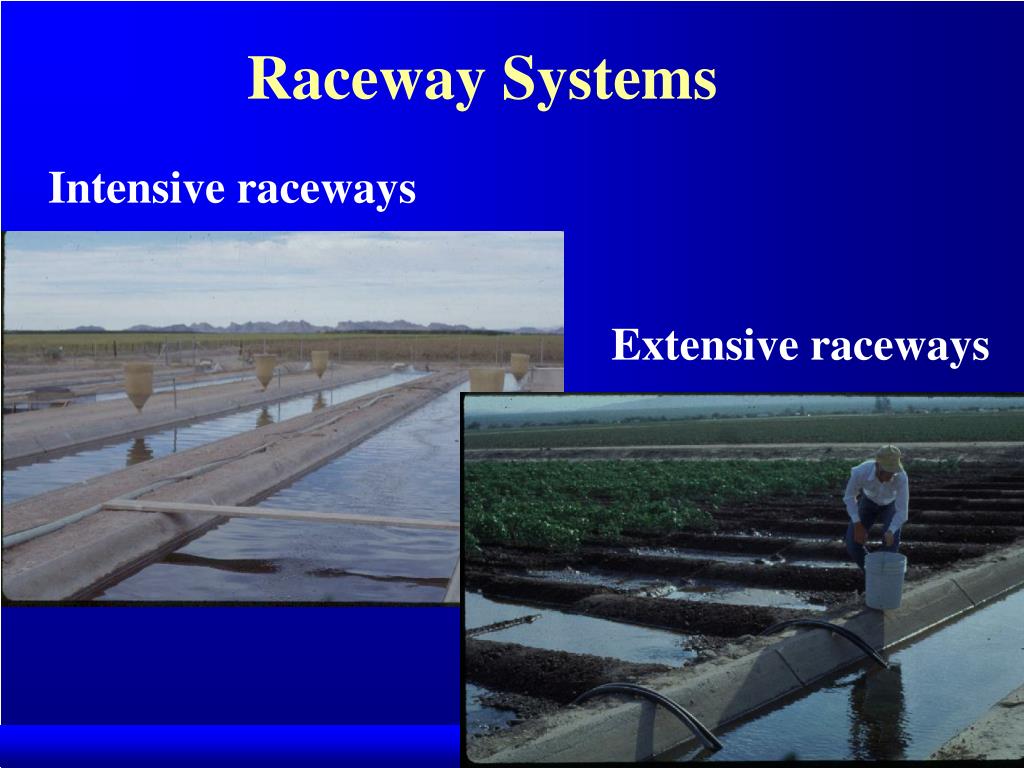 Raceway Systems

Intensive raceways

Extensive raceways